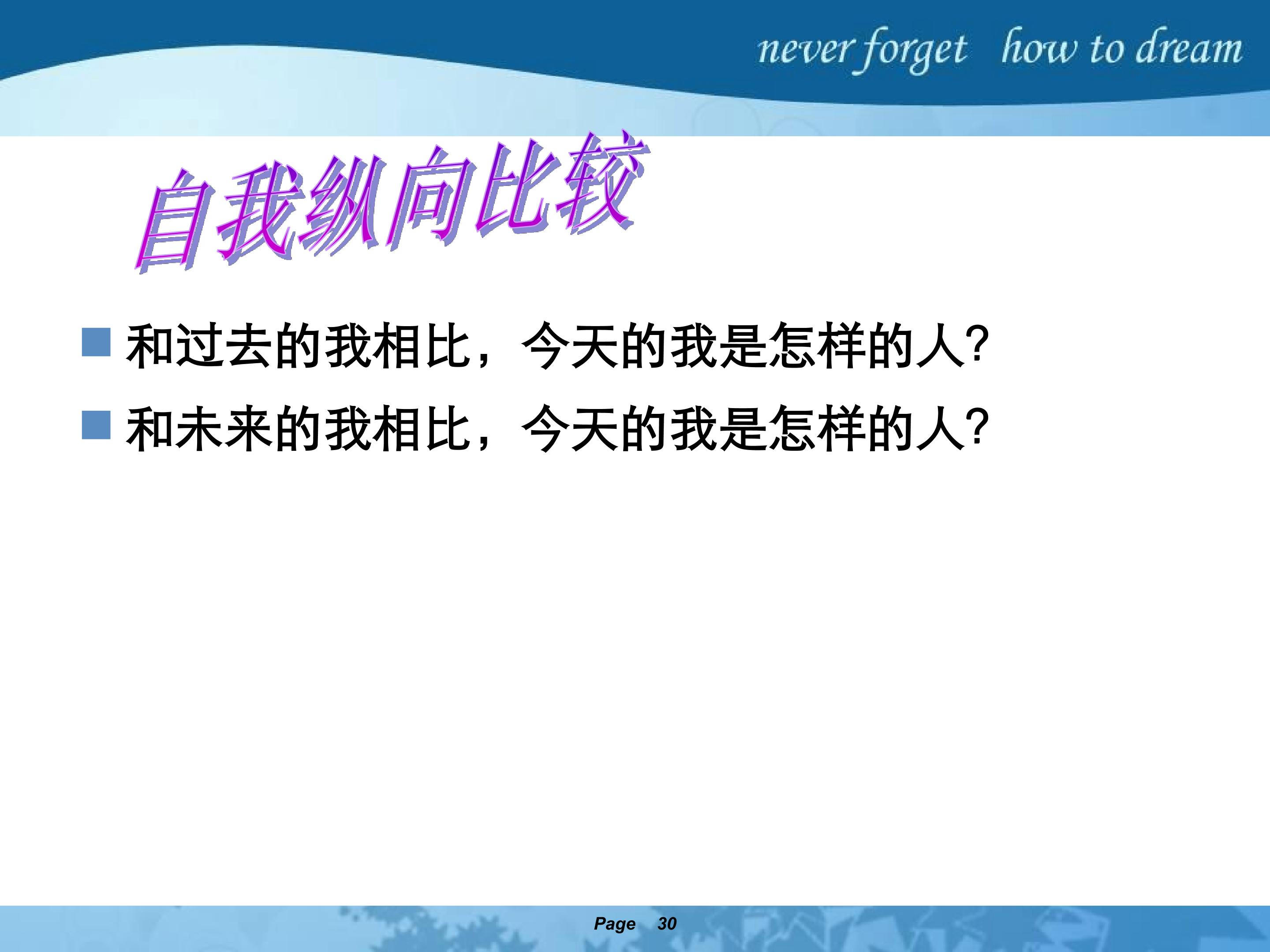 never forget how to dream

自我纵向比较

和过去的我相比，今天的我是怎样的人?

和未来的我相比，今天的我是怎样的人?

Page 30